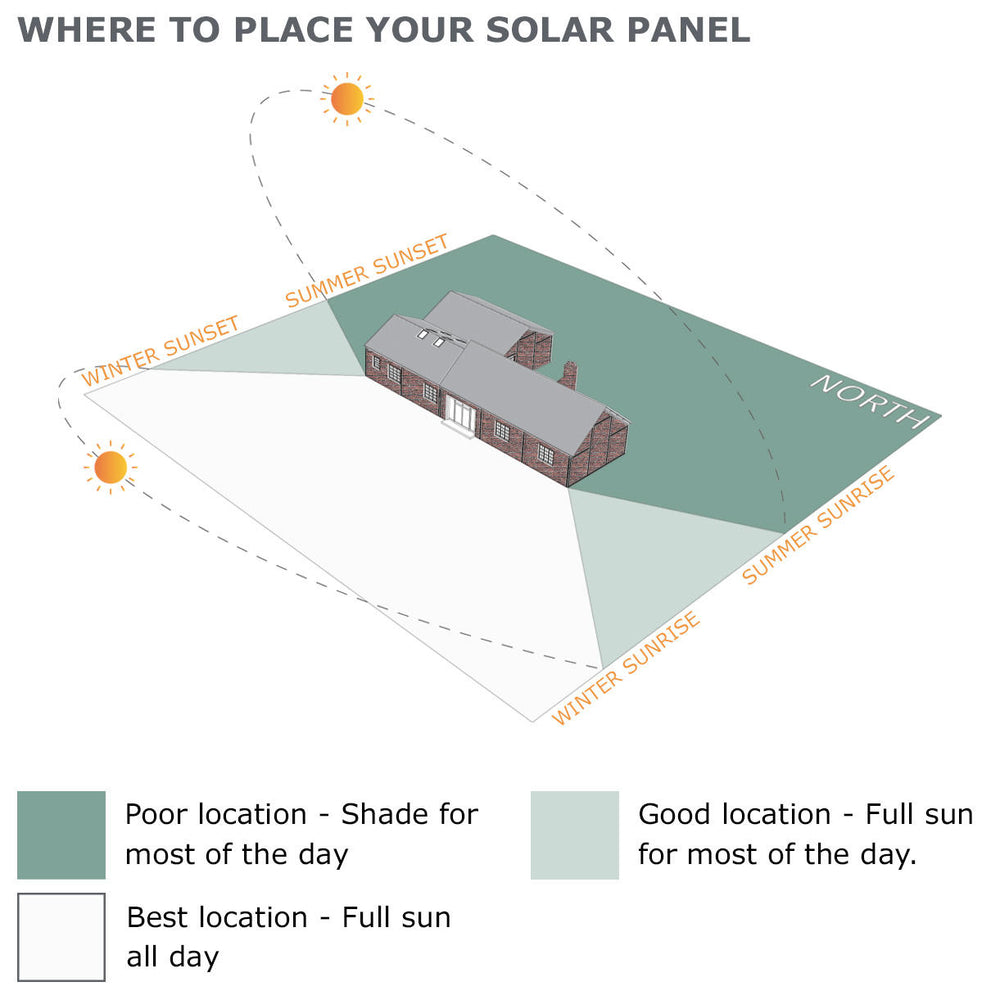 WHERE TO PLACE YOUR SOLAR PANEL

SUMMER SUNSET

WINTER SUNSET

NORTH

SUMMER SUNRISE

WINTER SUNRISE

Poor location - Shade for most of the day

Good location - Full sun for most of the day.

Best location - Full sun all day